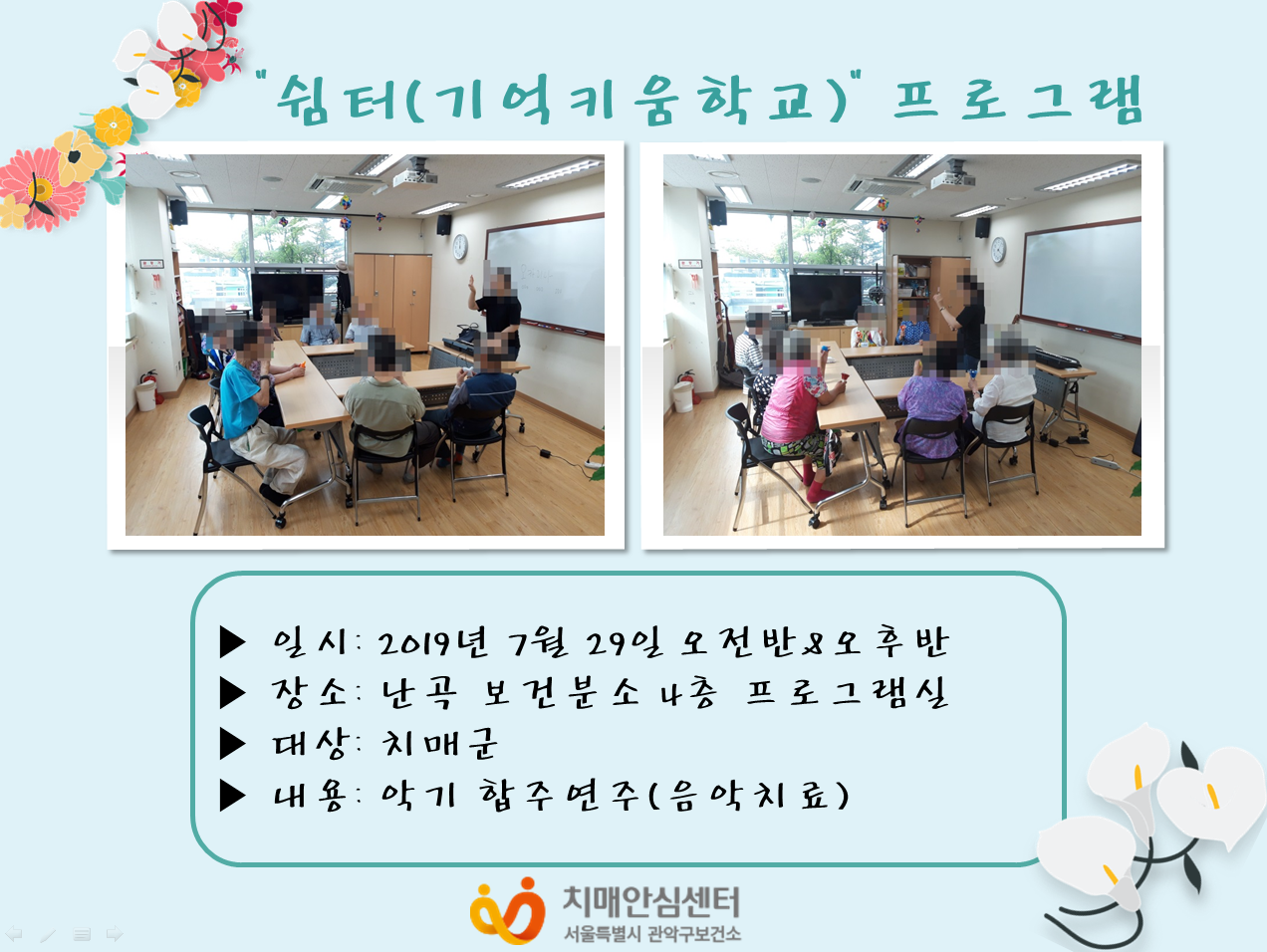 "쉼터(기억키움학교)" 프로그램

▶ 일시: 2019년 7월 29일 오전반&오후반
▶ 장소: 난곡 보건분소 4층 프로그램실
▶ 대상: 치매군
▶ 내용: 악기 합주연주(음악치료)

치매안심센터
서울특별시 관악구보건소